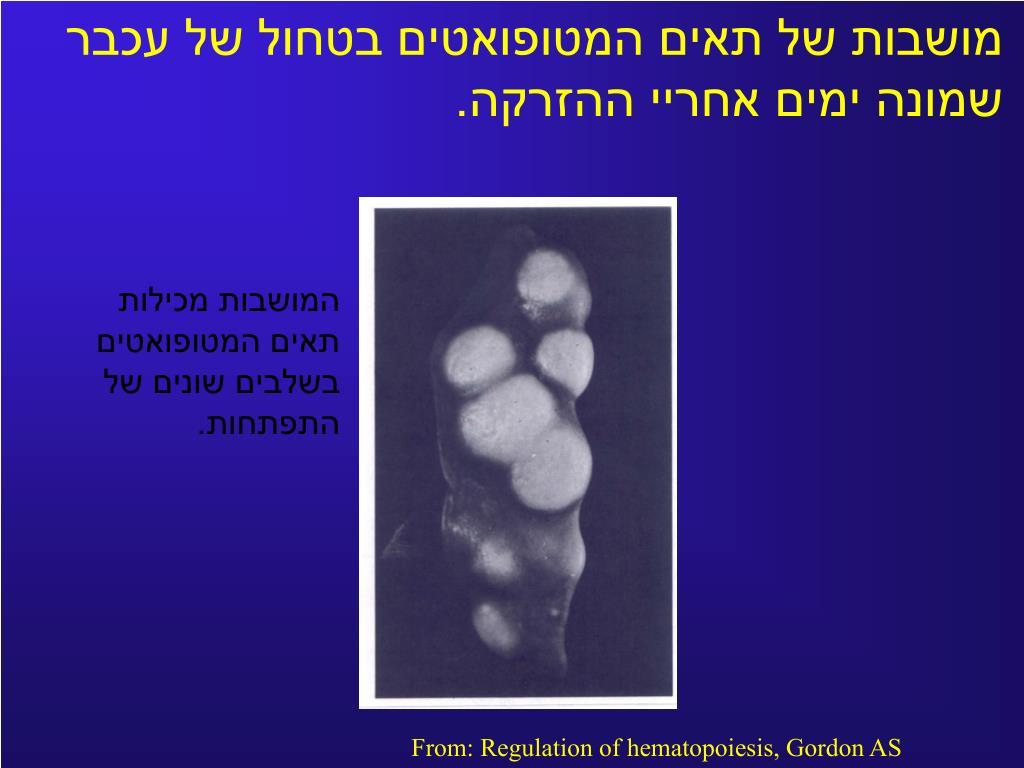 מושבות של תאים המטופואטים בטחול של עכבר שמונה ימים אחריי ההזרקה.

המושבות מכילות תאים המטופואטים בשלבים שונים של התפתחות.

From: Regulation of hematopoiesis, Gordon AS